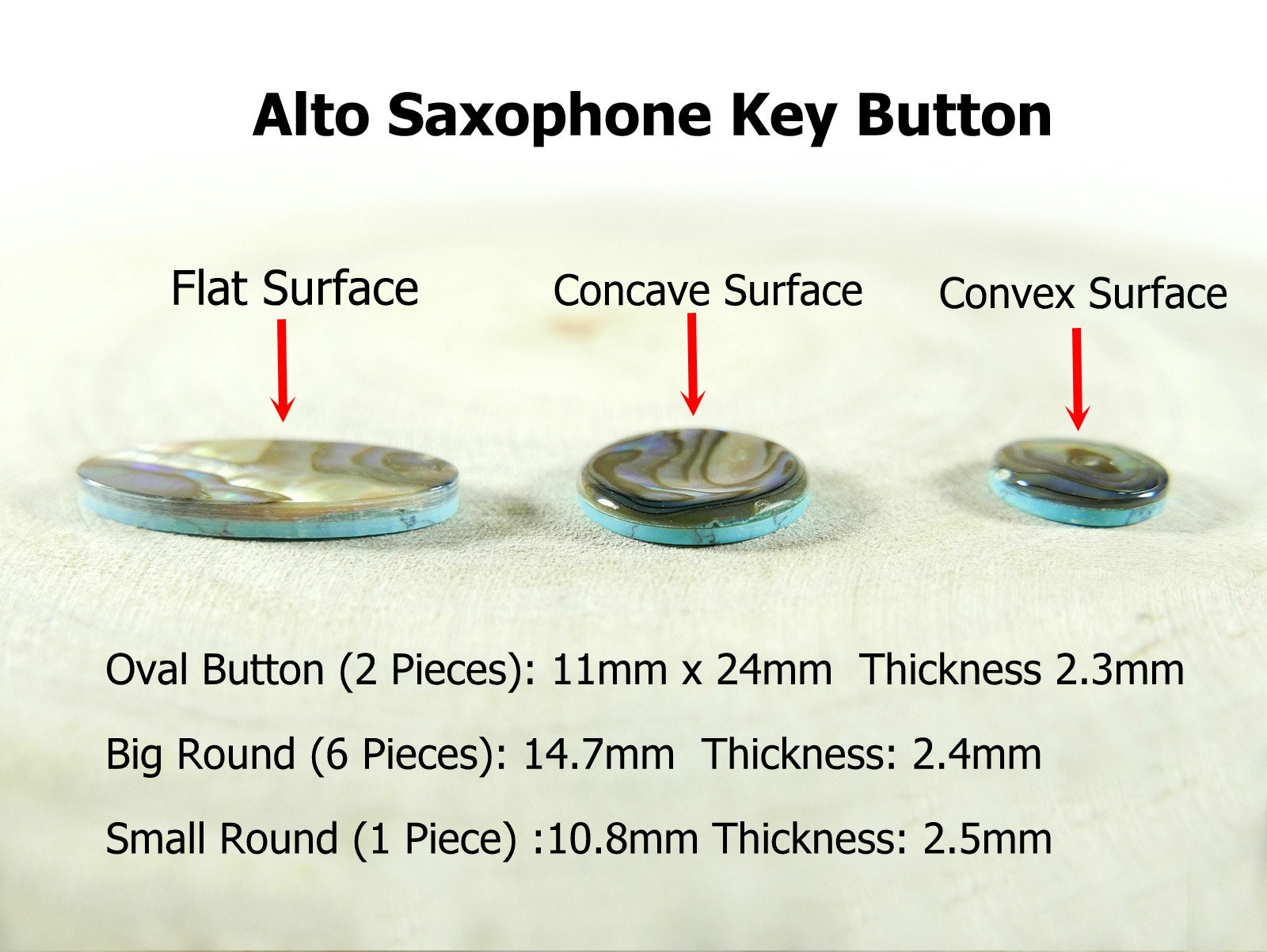 Alto Saxophone Key Button

Flat Surface

Concave Surface

Convex Surface

Oval Button (2 Pieces): 11mm x 24mm Thickness 2.3mm

Big Round (6 Pieces): 14.7mm Thickness: 2.4mm

Small Round (1 Piece) :10.8mm Thickness: 2.5mm